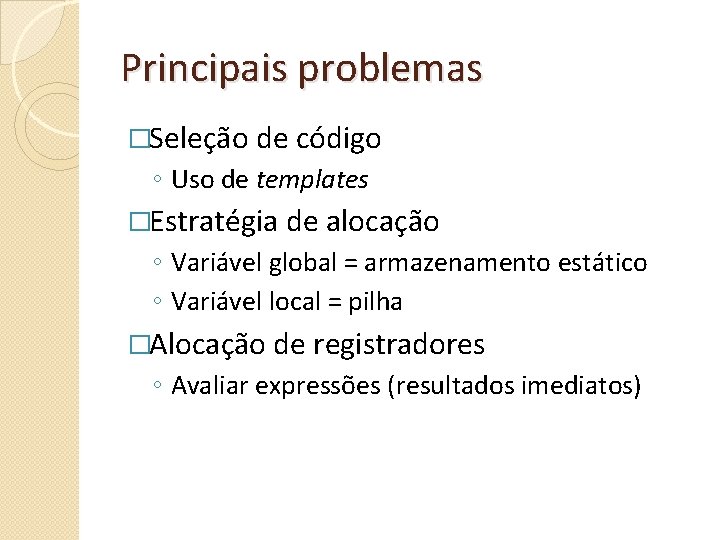 Principais problemas

□Seleção de código
◦ Uso de templates

□Estratégia de alocação
◦ Variável global = armazenamento estático
◦ Variável local = pilha

□Alocação de registradores
◦ Avaliar expressões (resultados imediatos)